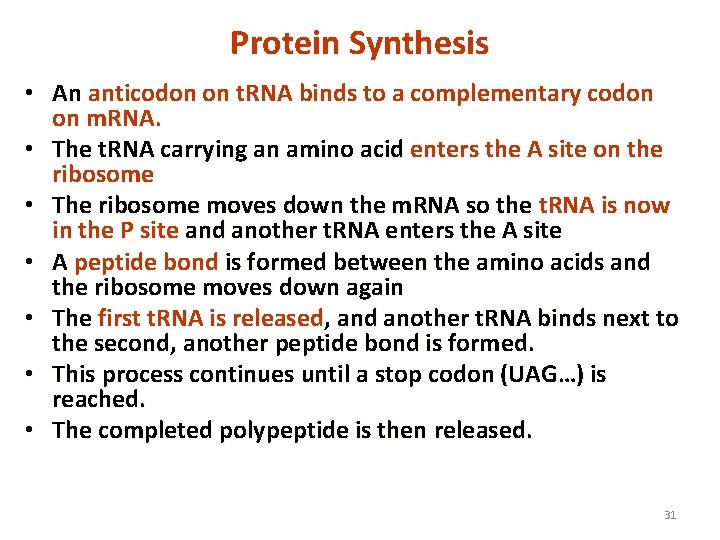 Protein Synthesis

• An anticodon on tRNA binds to a complementary codon on mRNA.
• The tRNA carrying an amino acid enters the A site on the ribosome
• The ribosome moves down the mRNA so the tRNA is now in the P site and another tRNA enters the A site
• A peptide bond is formed between the amino acids and the ribosome moves down again
• The first tRNA is released, and another tRNA binds next to the second, another peptide bond is formed.
• This process continues until a stop codon (UAG…) is reached.
• The completed polypeptide is then released.

31